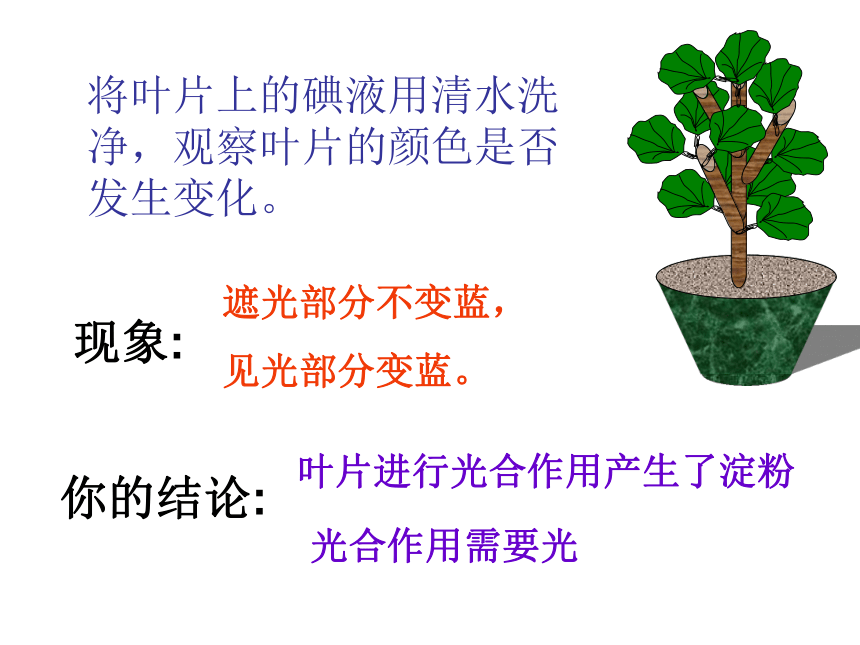 将叶片上的碘液用清水洗净，观察叶片的颜色是否发生变化。

现象:

遮光部分不变蓝，

见光部分变蓝。

你的结论:

叶片进行光合作用产生了淀粉

光合作用需要光